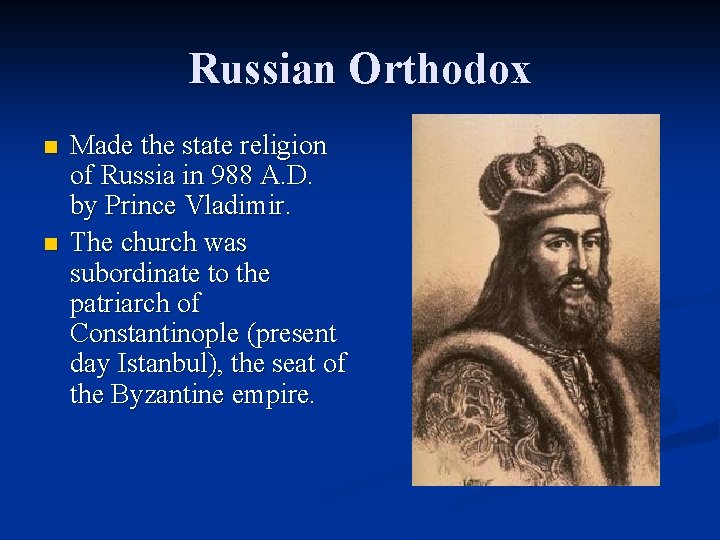 Russian Orthodox

- Made the state religion of Russia in 988 A.D. by Prince Vladimir.
- The church was subordinate to the patriarch of Constantinople (present day Istanbul), the seat of the Byzantine empire.